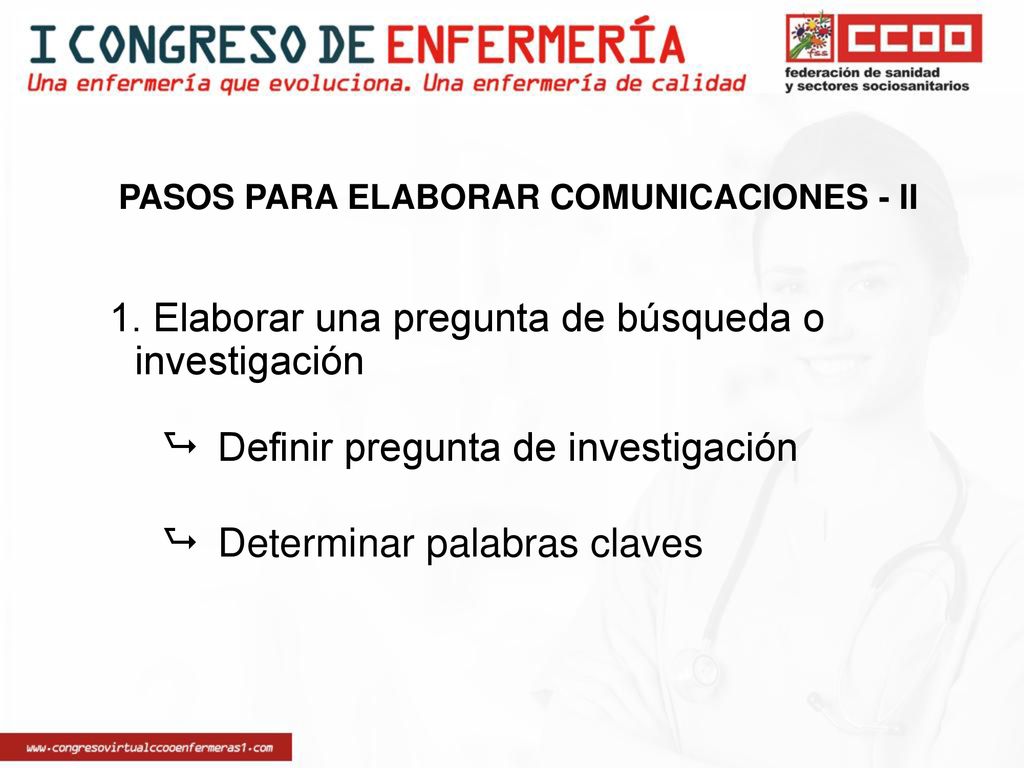 I CONGRESO DE ENFERMERÍA
Una enfermería que evoluciona. Una enfermería de calidad

CCOO
federación de sanidad y sectores sociosanitarios

PASOS PARA ELABORAR COMUNICACIONES - II

1. Elaborar una pregunta de búsqueda o investigación

Definir pregunta de investigación

Determinar palabras claves

www.congresovirtualccooenfermeras1.com